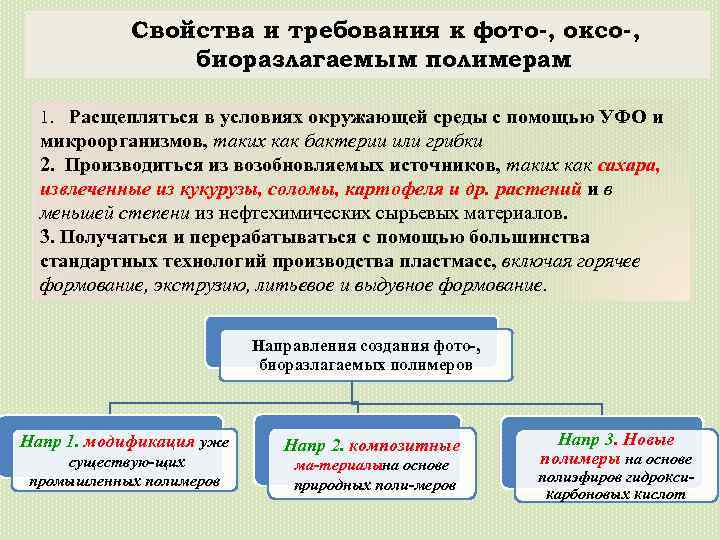 Свойства и требования к фото-, оксо-, биоразлагаемым полимерам

1. Расщепляться в условиях окружающей среды с помощью УФО и микроорганизмов, таких как бактерии или грибки
2. Производиться из возобновляемых источников, таких как сахара, извлеченные из кукурузы, соломы, картофеля и др. растений и в меньшей степени из нефтехимических сырьевых материалов.
3. Получаться и перерабатываться с помощью большинства стандартных технологий производства пластмасс, включая горячее формование, экструзию, литьевое и выдувное формование.

Направления создания фото-, биоразлагаемых полимеров

Напр 1. модификация уже существую-щих промышленных полимеров

Напр 2. композитные ма-териалына основе природных поли-меров

Напр 3. Новые полимеры на основе полиэфиров гидрокси-карбоновых кислот